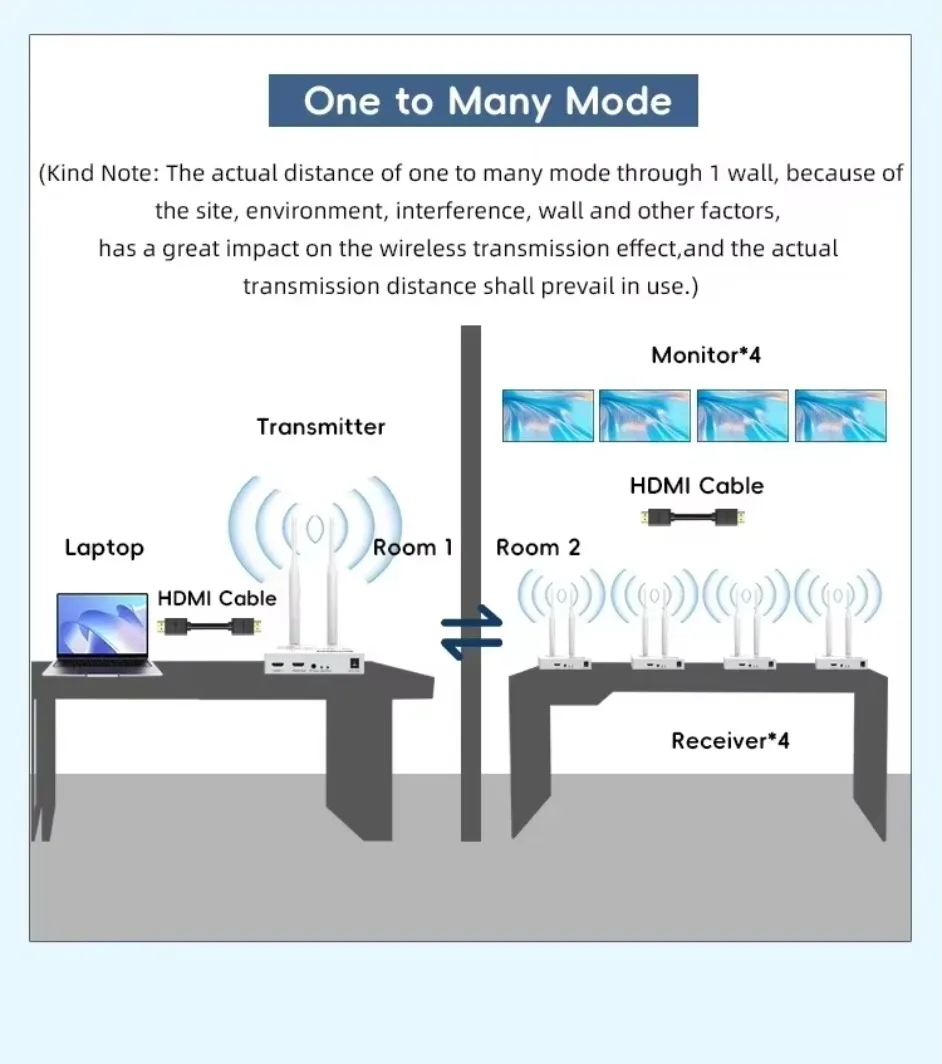 One to Many Mode

(Kind Note: The actual distance of one to many mode through 1 wall, because of the site, environment, interference, wall and other factors, has a great impact on the wireless transmission effect,and the actual transmission distance shall prevail in use.)

Monitor*4

Transmitter

HDMI Cable

Laptop

Room 1

Room 2

HDMI Cable

Receiver*4